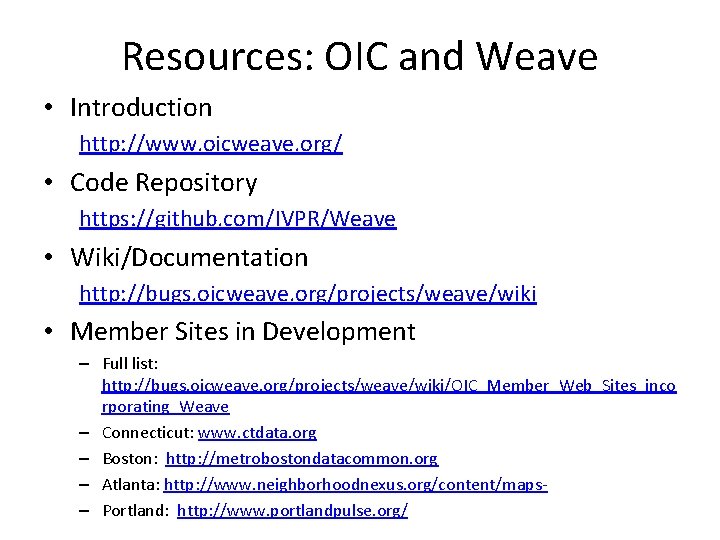 Resources: OIC and Weave

• Introduction
http://www.oicweave.org/

• Code Repository
https://github.com/IVPR/Weave

• Wiki/Documentation
http://bugs.oicweave.org/projects/weave/wiki

• Member Sites in Development
– Full list: http://bugs.oicweave.org/projects/weave/wiki/OIC_Member_Web_Sites_incorporating_Weave
– Connecticut: www.ctdata.org
– Boston: http://metrobostondatacommon.org
– Atlanta: http://www.neighborhoodnexus.org/content/maps-
– Portland: http://www.portlandpulse.org/